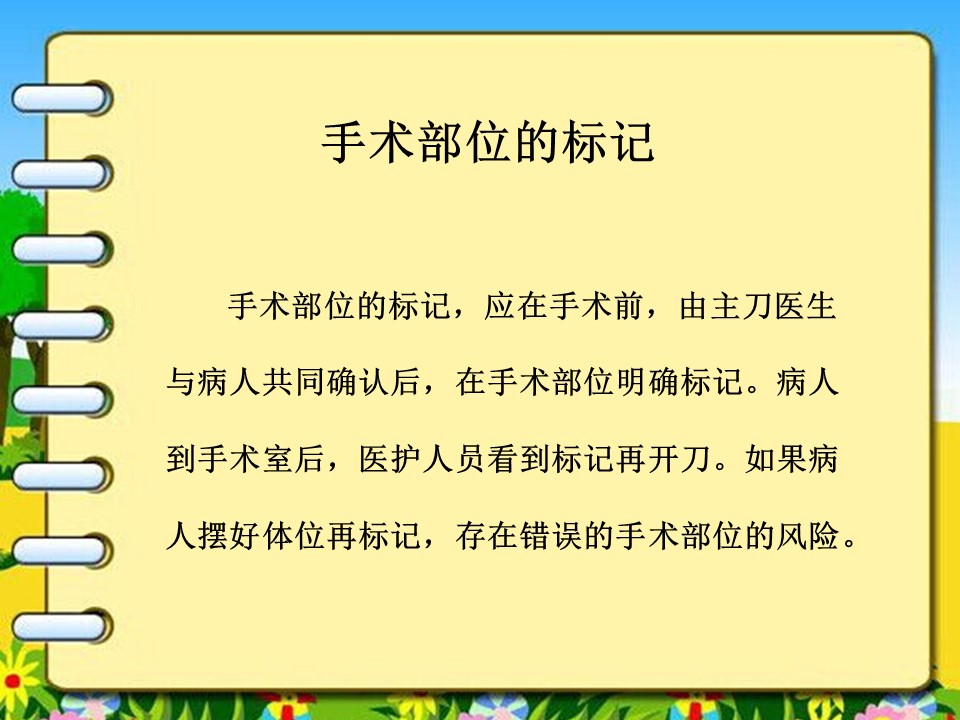 手术部位的标记

手术部位的标记，应在手术前，由主刀医生与病人共同确认后，在手术部位明确标记。病人到手术室后，医护人员看到标记再开刀。如果病人摆好体位再标记，存在错误的手术部位的风险。